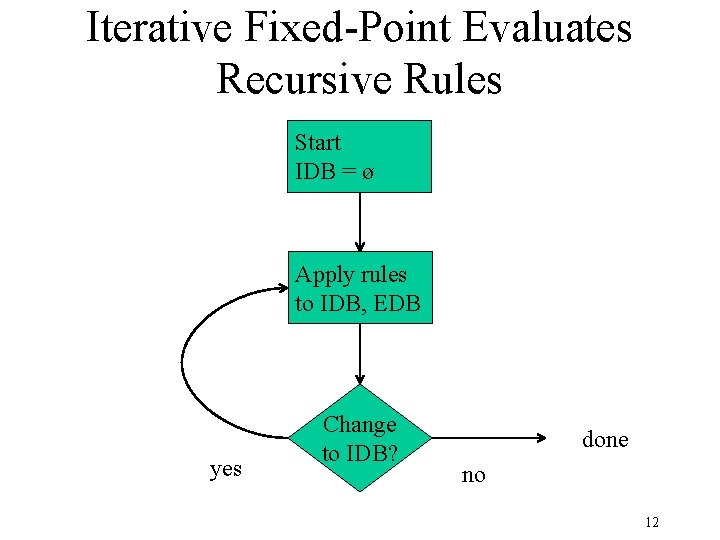 Iterative Fixed-Point Evaluates Recursive Rules

Start
IDB = ø

Apply rules
to IDB, EDB

Change
to IDB?

yes

no

done

12